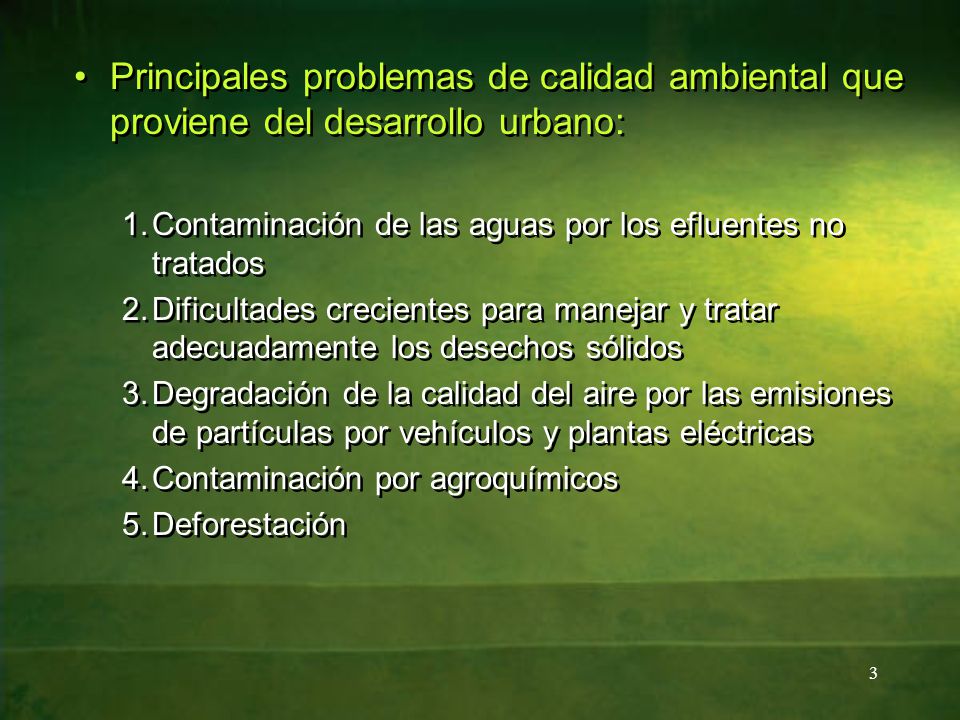 • Principales problemas de calidad ambiental que proviene del desarrollo urbano:

1. Contaminación de las aguas por los efluentes no tratados
2. Dificultades crecientes para manejar y tratar adecuadamente los desechos sólidos
3. Degradación de la calidad del aire por las emisiones de partículas por vehículos y plantas eléctricas
4. Contaminación por agroquímicos
5. Deforestación

3